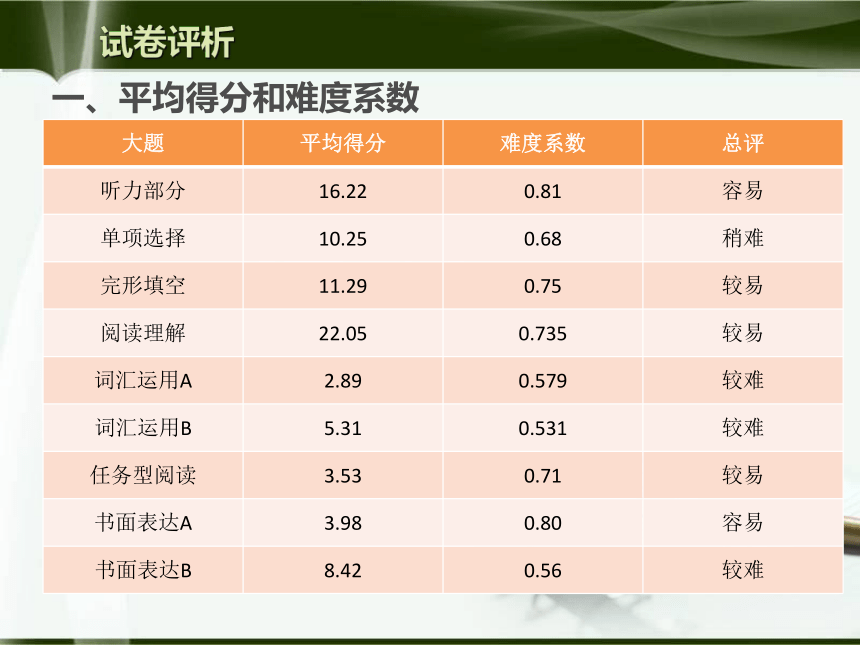 试卷评析

一、平均得分和难度系数

| 大题 | 平均得分 | 难度系数 | 总评 |
|---|---|---|---|
| 听力部分 | 16.22 | 0.81 | 容易 |
| 单项选择 | 10.25 | 0.68 | 稍难 |
| 完形填空 | 11.29 | 0.75 | 较易 |
| 阅读理解 | 22.05 | 0.735 | 较易 |
| 词汇运用A | 2.89 | 0.579 | 较难 |
| 词汇运用B | 5.31 | 0.531 | 较难 |
| 任务型阅读 | 3.53 | 0.71 | 较易 |
| 书面表达A | 3.98 | 0.80 | 容易 |
| 书面表达B | 8.42 | 0.56 | 较难 |